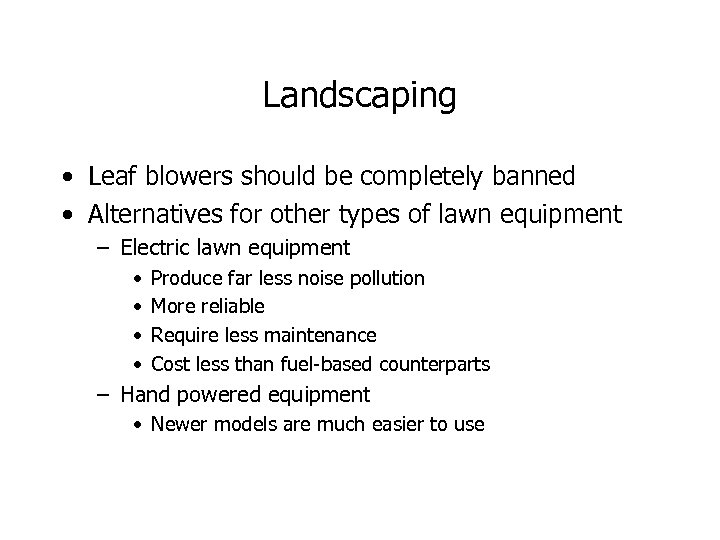 Landscaping

• Leaf blowers should be completely banned
• Alternatives for other types of lawn equipment
  – Electric lawn equipment
    • Produce far less noise pollution
    • More reliable
    • Require less maintenance
    • Cost less than fuel-based counterparts
  – Hand powered equipment
    • Newer models are much easier to use